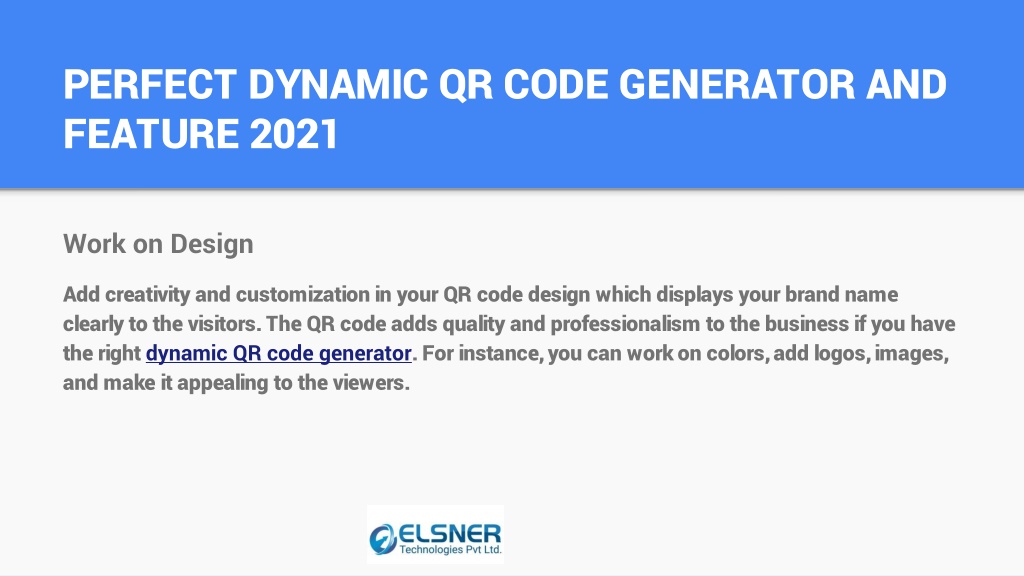 PERFECT DYNAMIC QR CODE GENERATOR AND FEATURE 2021

Work on Design

Add creativity and customization in your QR code design which displays your brand name clearly to the visitors. The QR code adds quality and professionalism to the business if you have the right dynamic QR code generator. For instance, you can work on colors, add logos, images, and make it appealing to the viewers.

ELSNER
Technologies Pvt Ltd.